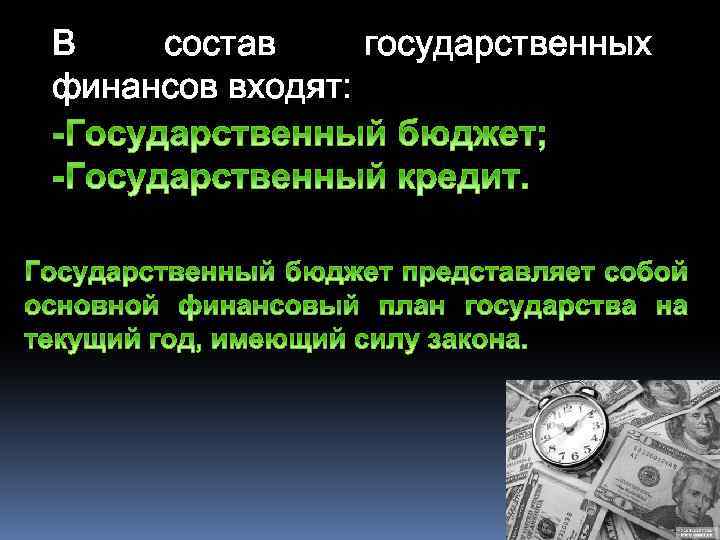 В состав государственных финансов входят:
-Государственный бюджет;
-Государственный кредит.

Государственный бюджет представляет собой основной финансовый план государства на текущий год, имеющий силу закона.